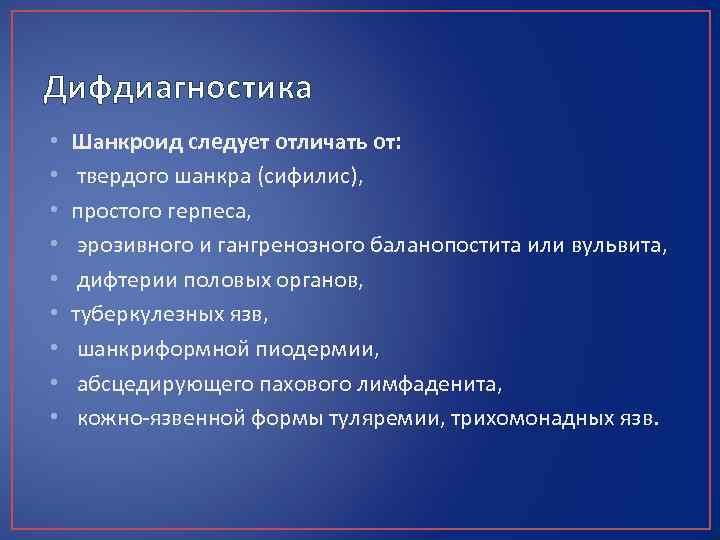 Дифдиагностика

• Шанкроид следует отличать от:
• твердого шанкра (сифилис),
• простого герпеса,
• эрозивного и гангренозного баланопостита или вульвита,
• дифтерии половых органов,
• туберкулезных язв,
• шанкриформной пиодермии,
• абсцедирующего пахового лимфаденита,
• кожно-язвенной формы туляремии, трихомонадных язв.